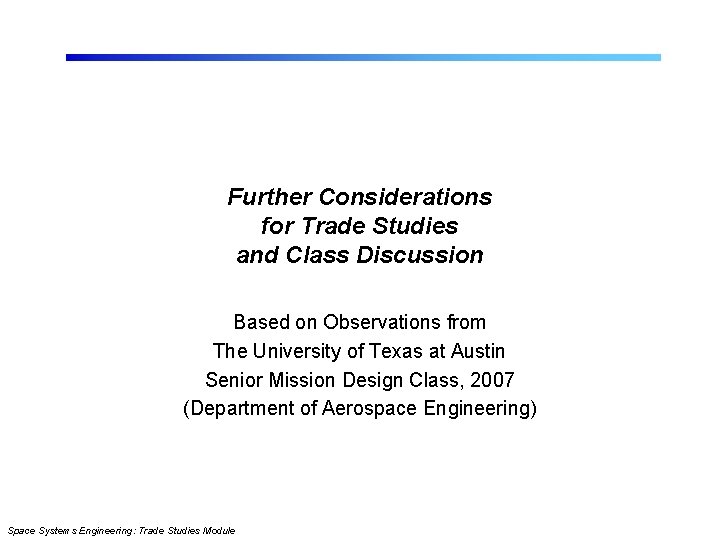 Further Considerations
for Trade Studies
and Class Discussion

Based on Observations from
The University of Texas at Austin
Senior Mission Design Class, 2007
(Department of Aerospace Engineering)

Space Systems Engineering: Trade Studies Module